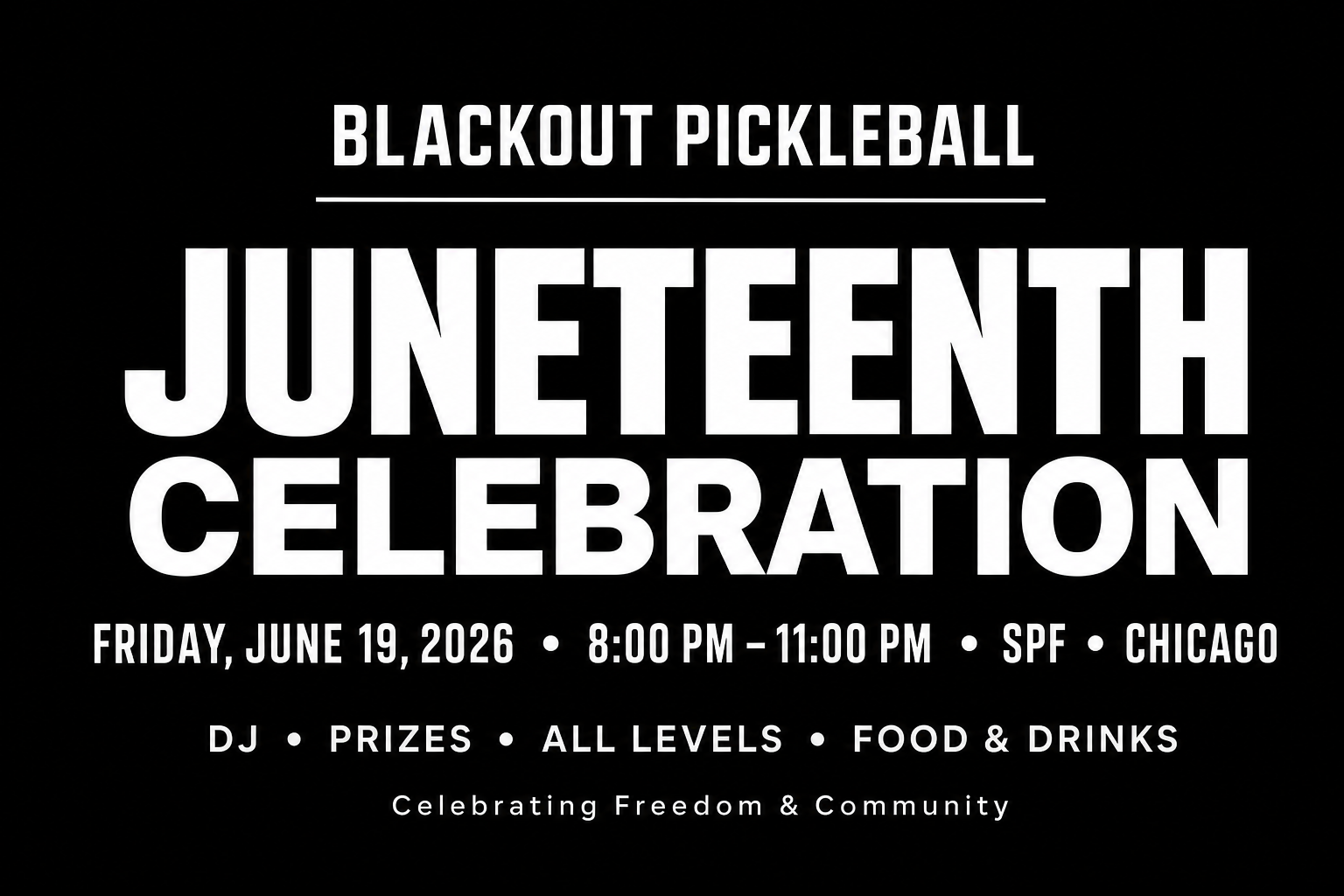 BLACKOUT PICKLEBALL

JUNETEENTH CELEBRATION

FRIDAY, JUNE 19, 2026 • 8:00 PM – 11:00 PM • SPF • CHICAGO

DJ • PRIZES • ALL LEVELS • FOOD & DRINKS

Celebrating Freedom & Community